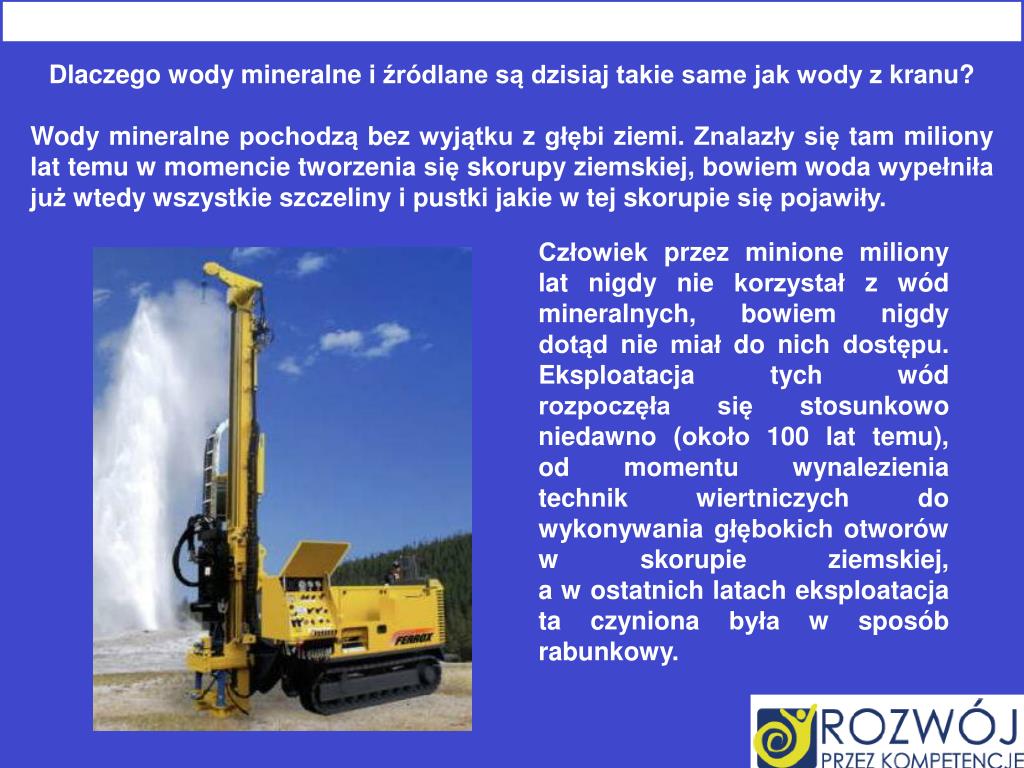 Dlaczego wody mineralne i źródlane są dzisiaj takie same jak wody z kranu?

Wody mineralne pochodzą bez wyjątku z głębi ziemi. Znalazły się tam miliony lat temu w momencie tworzenia się skorupy ziemskiej, bowiem woda wypełniła już wtedy wszystkie szczeliny i pustki jakie w tej skorupie się pojawiły.

FERROX

Człowiek przez minione miliony lat nigdy nie korzystał z wód mineralnych, bowiem nigdy dotąd nie miał do nich dostępu. Eksploatacja tych wód rozpoczęła się stosunkowo niedawno (około 100 lat temu), od momentu wynalezienia technik wiertniczych do wykonywania głębokich otworów w skorupie ziemskiej, a w ostatnich latach eksploatacja ta czyniona była w sposób rabunkowy.

ROZWÓJ
PRZEZ KOMPETENCJE